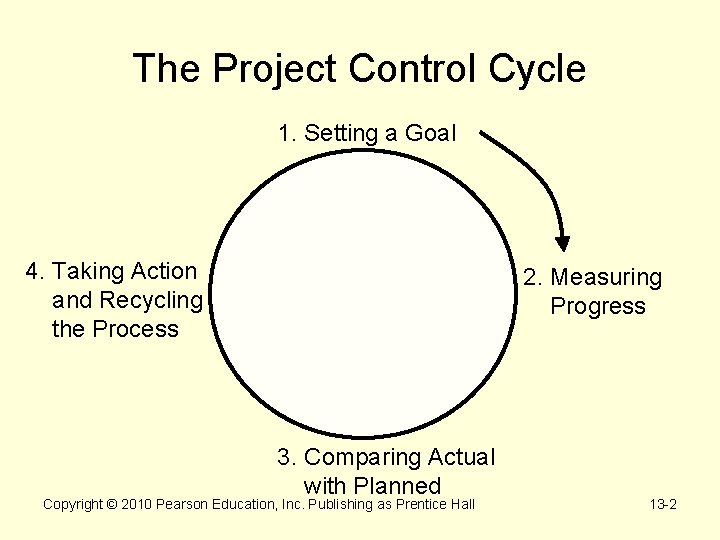 The Project Control Cycle

1. Setting a Goal

2. Measuring Progress

3. Comparing Actual with Planned

4. Taking Action and Recycling the Process

Copyright © 2010 Pearson Education, Inc. Publishing as Prentice Hall

13-2